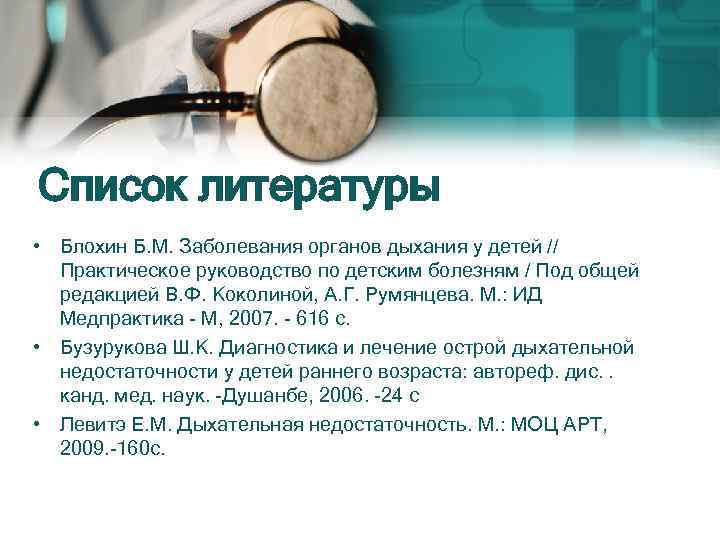 Список литературы

• Блохин Б.М. Заболевания органов дыхания у детей // Практическое руководство по детским болезням / Под общей редакцией В.Ф. Коколиной, А.Г. Румянцева. М.: ИД Медпрактика - М, 2007. - 616 с.

• Бузурукова Ш.К. Диагностика и лечение острой дыхательной недостаточности у детей раннего возраста: автореф. дис. . канд. мед. наук. -Душанбе, 2006. -24 с

• Левитэ Е.М. Дыхательная недостаточность. М.: МОЦ АРТ, 2009.-160с.